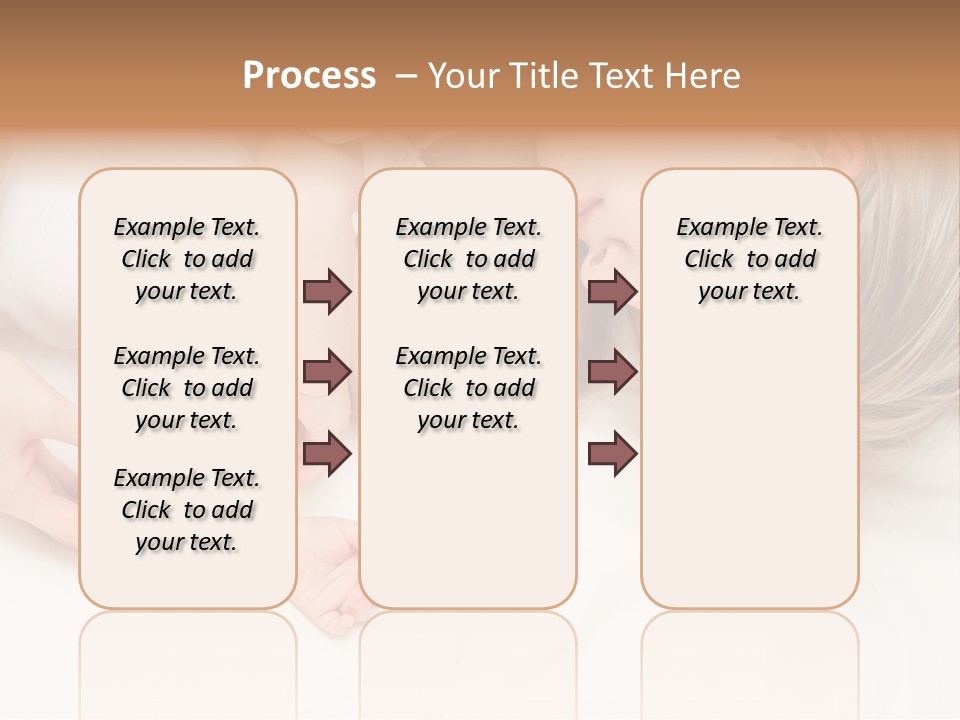 Process – Your Title Text Here

Example Text. Click to add your text.

Example Text. Click to add your text.

Example Text. Click to add your text.

Example Text. Click to add your text.

Example Text. Click to add your text.

Example Text. Click to add your text.